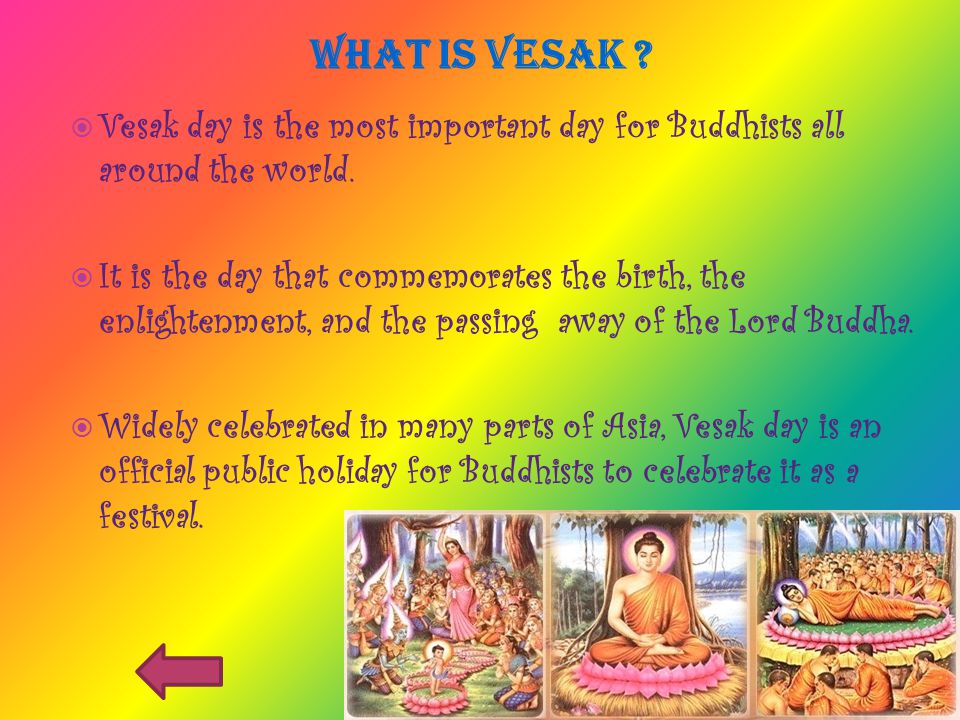 WHAT IS VESAK ?

Vesak day is the most important day for Buddhists all around the world.

It is the day that commemorates the birth, the enlightenment, and the passing away of the Lord Buddha.

Widely celebrated in many parts of Asia, Vesak day is an official public holiday for Buddhists to celebrate it as a festival.